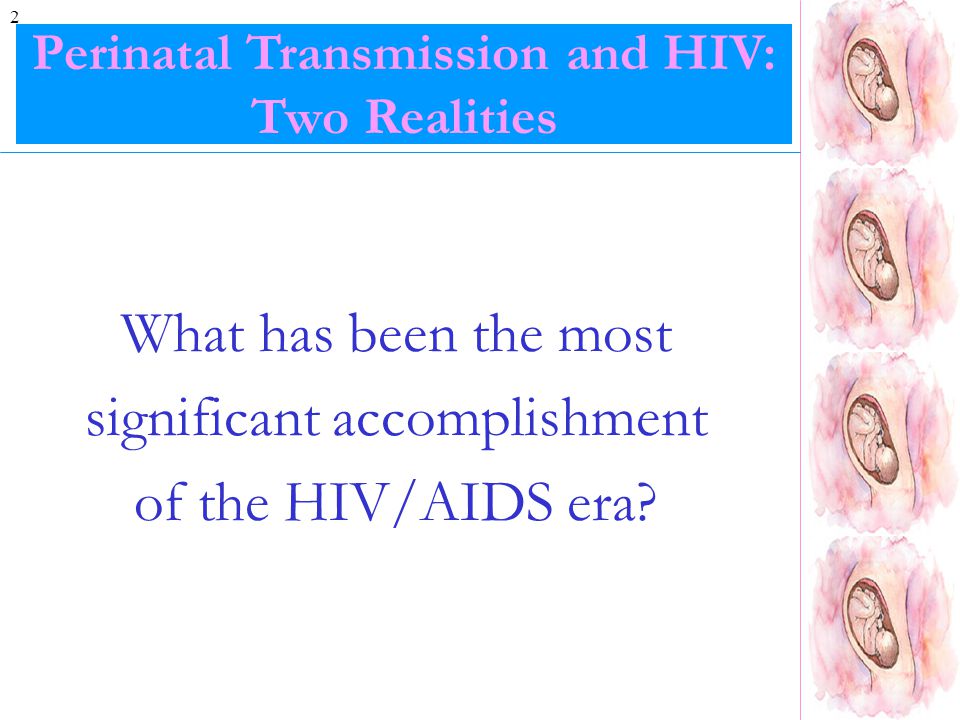 2

Perinatal Transmission and HIV: Two Realities

What has been the most significant accomplishment of the HIV/AIDS era?